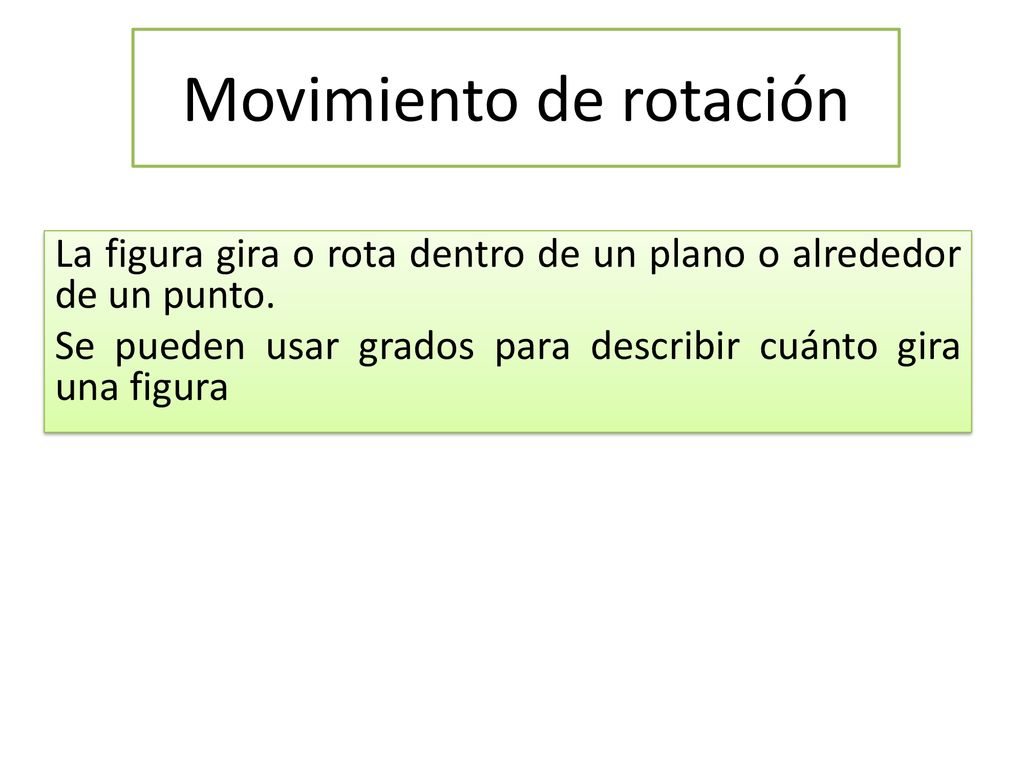 Movimiento de rotación

La figura gira o rota dentro de un plano o alrededor de un punto.

Se pueden usar grados para describir cuánto gira una figura